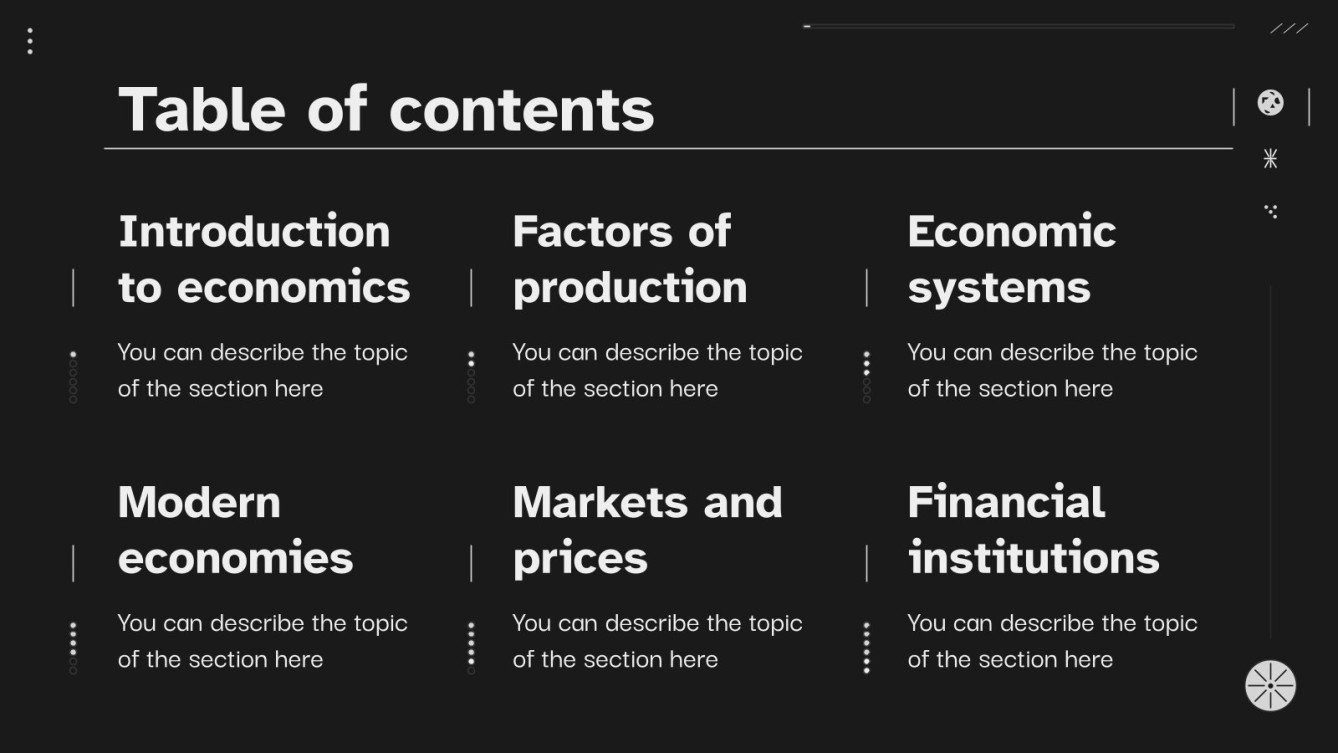 Table of contents

Introduction to economics

You can describe the topic of the section here

Factors of production

You can describe the topic of the section here

Economic systems

You can describe the topic of the section here

Modern economies

You can describe the topic of the section here

Markets and prices

You can describe the topic of the section here

Financial institutions

You can describe the topic of the section here